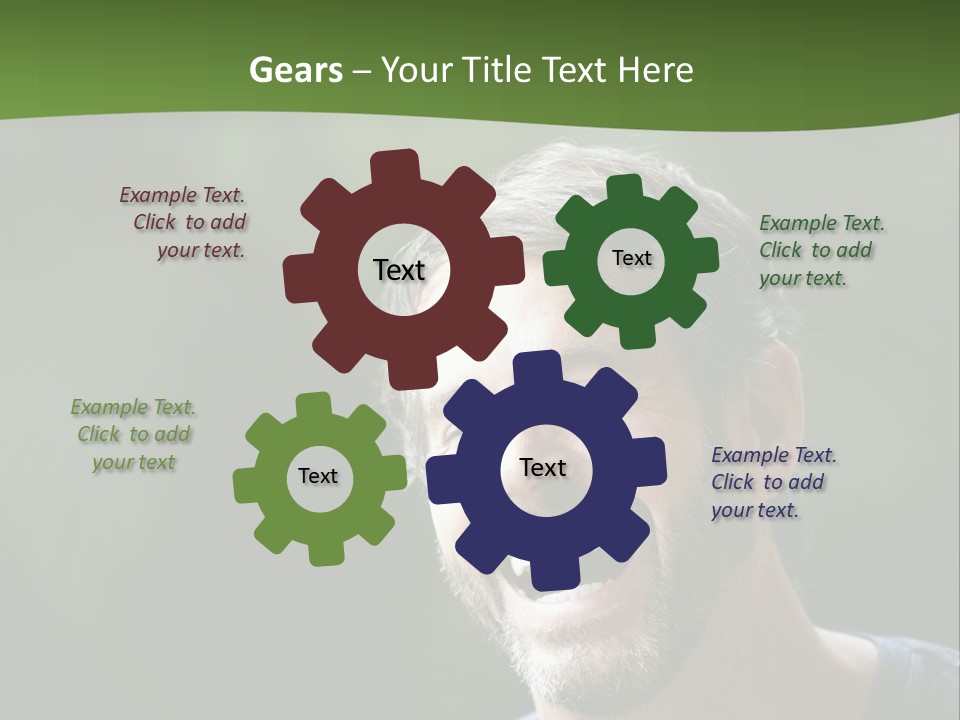 Gears – Your Title Text Here

Example Text. Click to add your text.

Text

Text

Example Text. Click to add your text.

Example Text. Click to add your text

Text

Text

Example Text. Click to add your text.